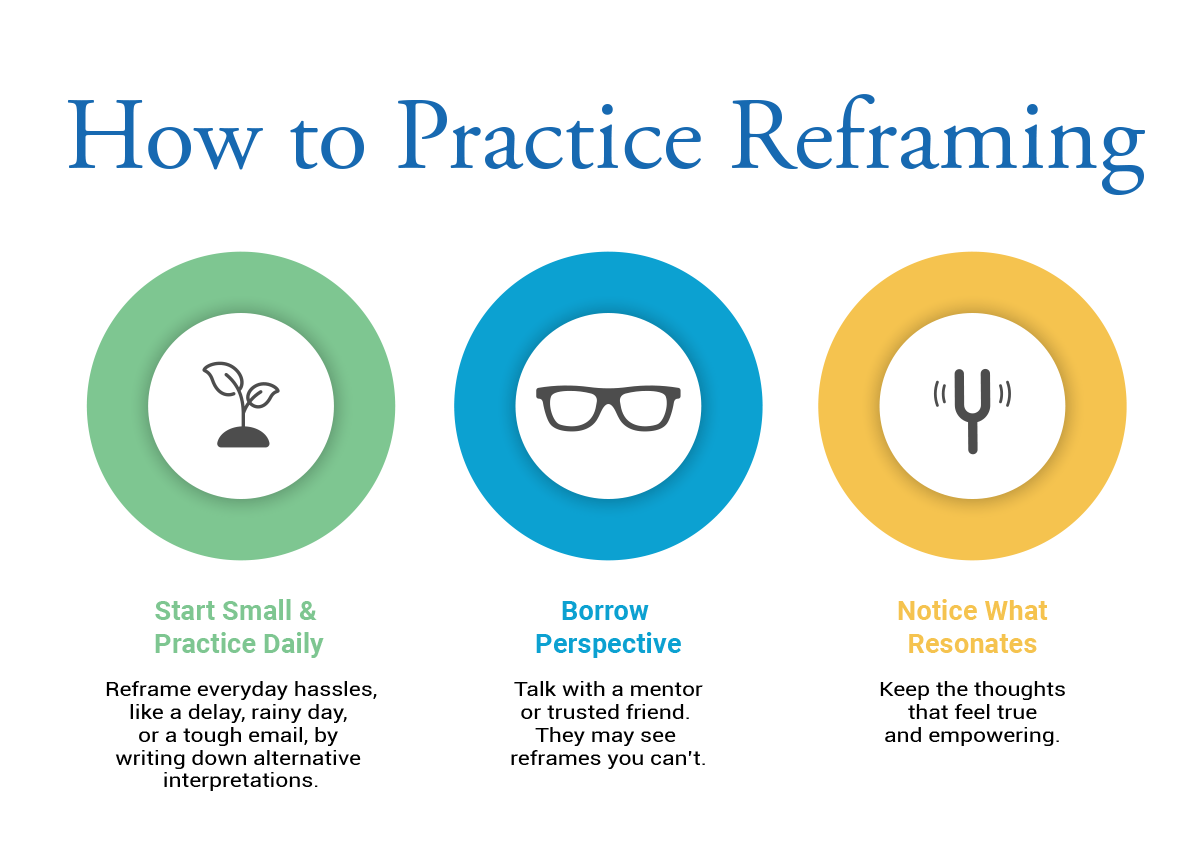 How to Practice Reframing

Start Small & Practice Daily

Reframe everyday hassles, like a delay, rainy day, or a tough email, by writing down alternative interpretations.

Borrow Perspective

Talk with a mentor or trusted friend. They may see reframes you can't.

Notice What Resonates

Keep the thoughts that feel true and empowering.